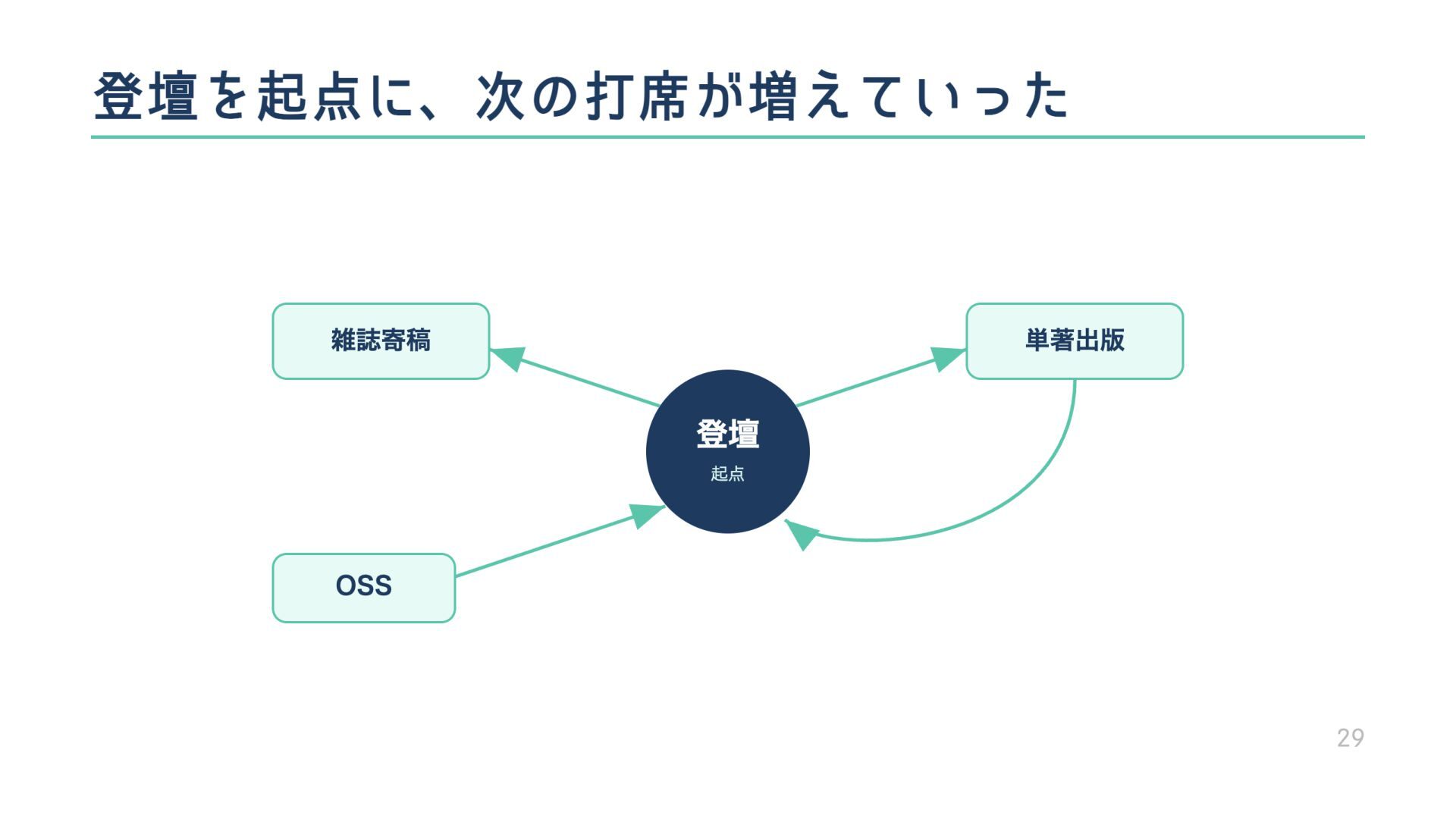 登壇を起点に、次の打席が増えていった

雑誌寄稿

単著出版

登壇
起点

OSS

29